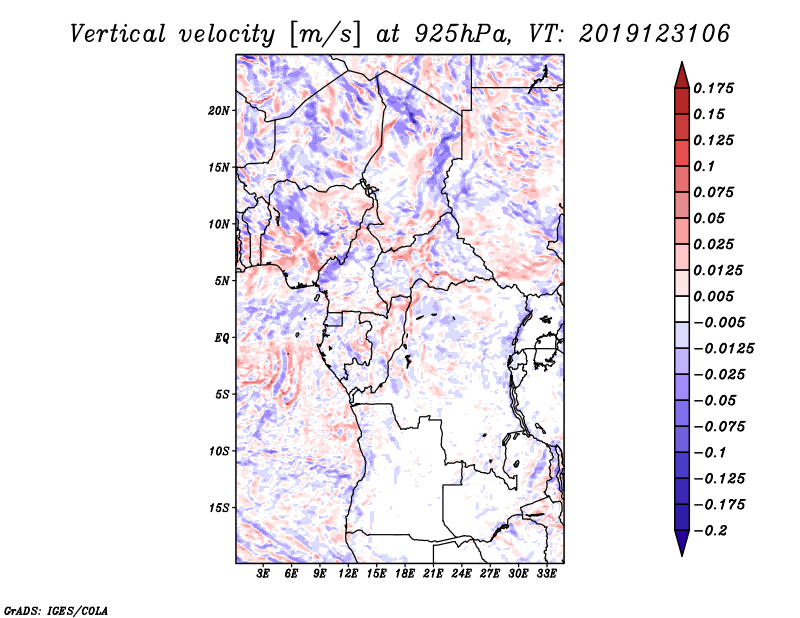 Vertical velocity [m/s] at 925hPa, VT: 2019123106

20N
15N
10N
5N
EQ
5S
10S
15S

3E 6E 9E 12E 15E 18E 21E 24E 27E 30E 33E

0.175
0.15
0.125
0.1
0.075
0.05
0.025
0.0125
0.005
−0.005
−0.0125
−0.025
−0.05
−0.075
−0.1
−0.125
−0.175
−0.2

GrADS: IGES/COLA